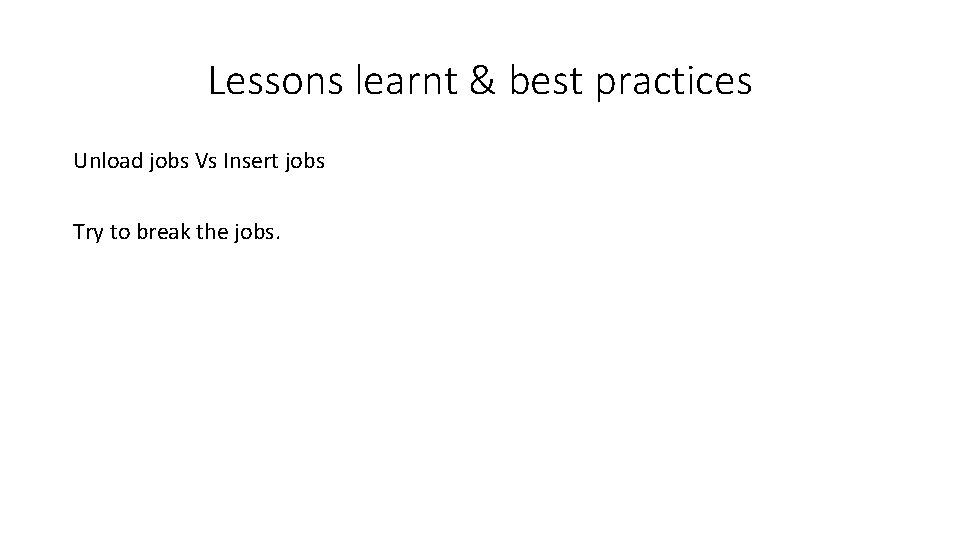 Lessons learnt & best practices

Unload jobs Vs Insert jobs

Try to break the jobs.